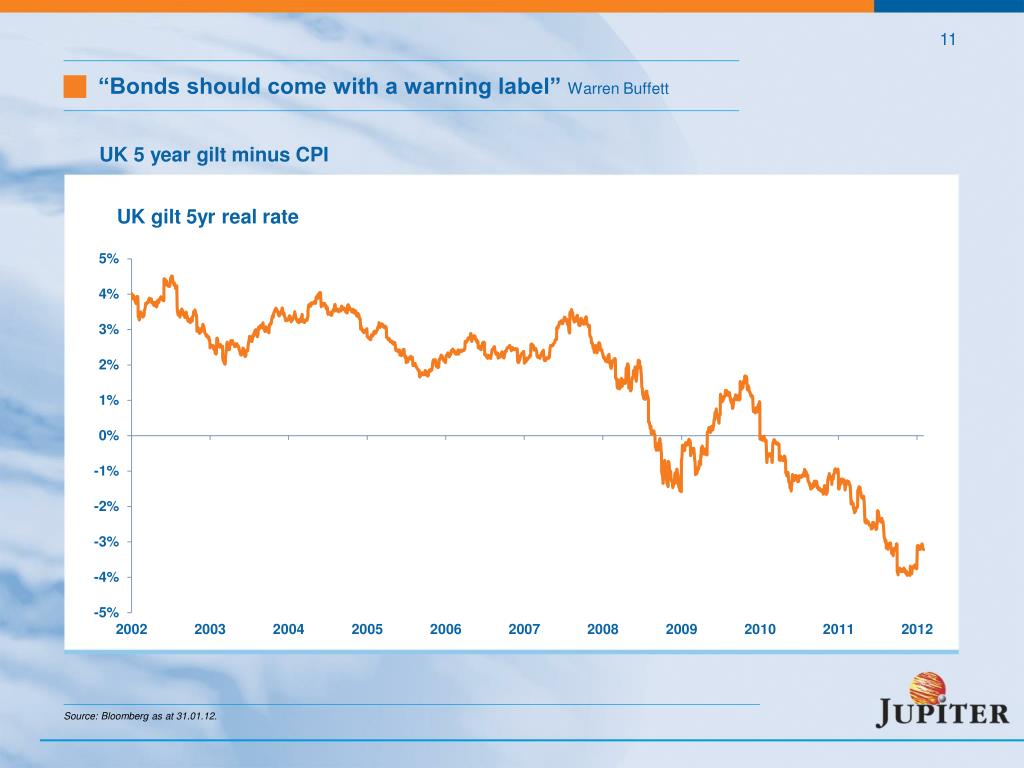 11

“Bonds should come with a warning label” Warren Buffett

UK 5 year gilt minus CPI

UK gilt 5yr real rate

5%
4%
3%
2%
1%
0%
-1%
-2%
-3%
-4%
-5%

2002 2003 2004 2005 2006 2007 2008 2009 2010 2011 2012

Source: Bloomberg as at 31.01.12.

JUPITER